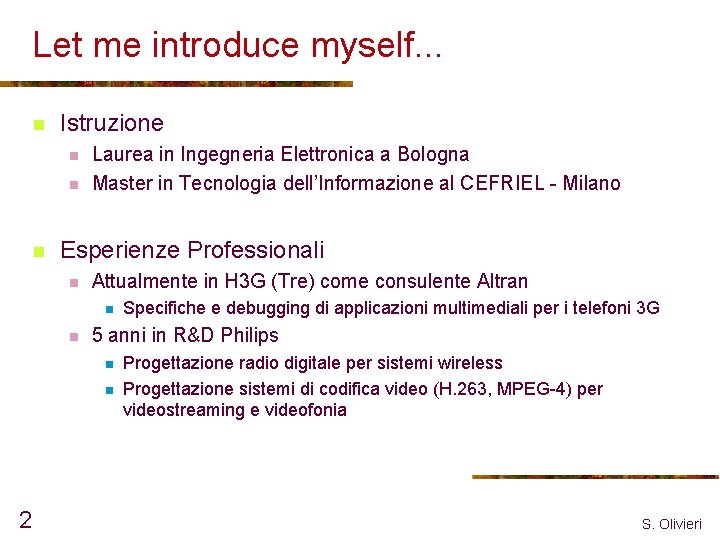 Let me introduce myself...

Istruzione

Laurea in Ingegneria Elettronica a Bologna

Master in Tecnologia dell'Informazione al CEFRIEL - Milano

Esperienze Professionali

Attualmente in H3G (Tre) come consulente Altran

Specifiche e debugging di applicazioni multimediali per i telefoni 3G

5 anni in R&D Philips

Progettazione radio digitale per sistemi wireless

Progettazione sistemi di codifica video (H.263, MPEG-4) per videostreaming e videofonia

2

S. Olivieri